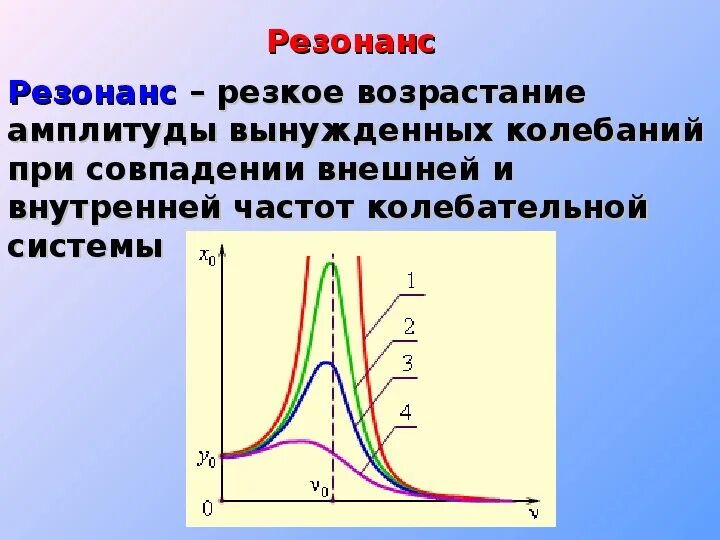 Резонанс

Резонанс – резкое возрастание амплитуды вынужденных колебаний при совпадении внешней и внутренней частот колебательной системы

$x_0$
1
2
3
4
$y_0$
$\nu_0$
0
$\nu$